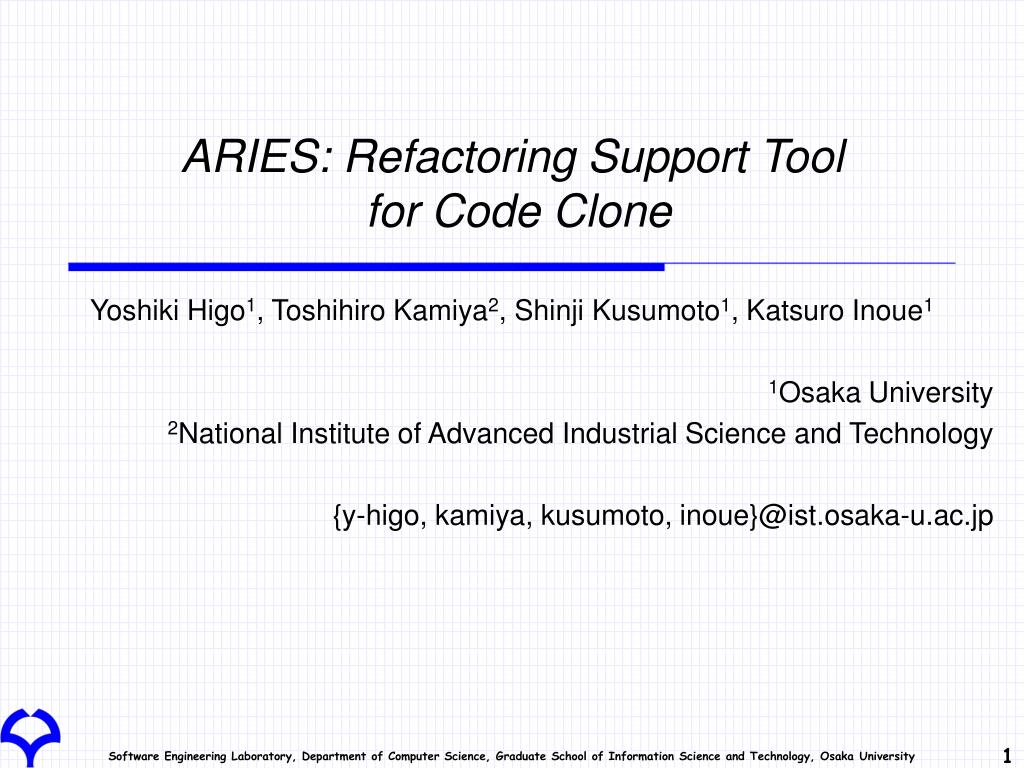 ARIES: Refactoring Support Tool for Code Clone

Yoshiki Higo$^1$, Toshihiro Kamiya$^2$, Shinji Kusumoto$^1$, Katsuro Inoue$^1$

$^1$Osaka University
$^2$National Institute of Advanced Industrial Science and Technology

{y-higo, kamiya, kusumoto, inoue}@ist.osaka-u.ac.jp

Software Engineering Laboratory, Department of Computer Science, Graduate School of Information Science and Technology, Osaka University

1